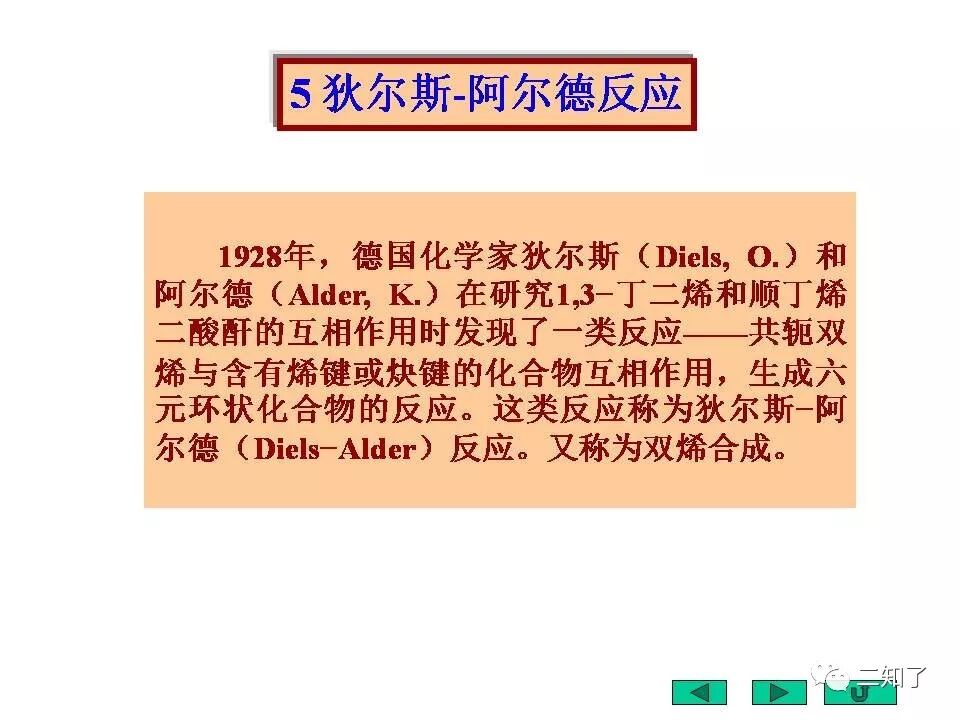 5 狄尔斯-阿尔德反应

1928年，德国化学家狄尔斯（Diels, O.）和阿尔德（Alder, K.）在研究1,3-丁二烯和顺丁烯二酸酐的互相作用时发现了一类反应——共轭双烯与含有烯键或炔键的化合物互相作用，生成六元环状化合物的反应。这类反应称为狄尔斯-阿尔德（Diels-Alder）反应。又称为双烯合成。

二知了